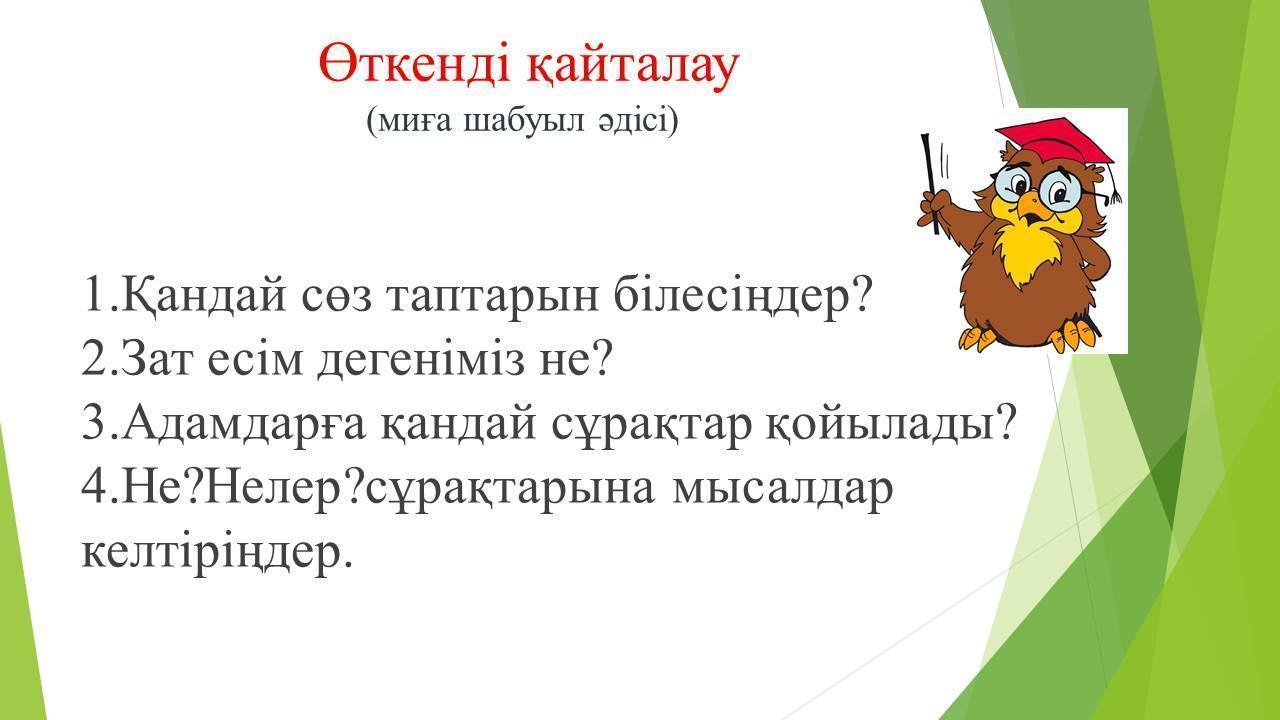 Өткенді қайталау
(миға шабуыл әдісі)

1.Қандай сөз таптарын білесіңдер?
2.Зат есім дегеніміз не?
3.Адамдарға қандай сұрақтар қойылады?
4.Не?Нелер?сұрақтарына мысалдар келтіріңдер.